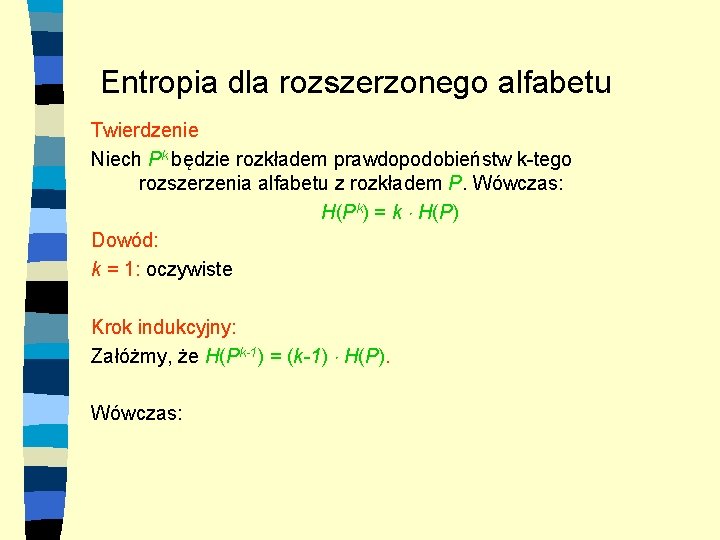 Entropia dla rozszerzonego alfabetu

Twierdzenie

Niech $P^k$ będzie rozkładem prawdopodobieństw k-tego rozszerzenia alfabetu z rozkładem $P$. Wówczas:

$H(P^k) = k \cdot H(P)$

Dowód:

$k = 1$: oczywiste

Krok indukcyjny:

Załóżmy, że $H(P^{k-1}) = (k-1) \cdot H(P)$.

Wówczas: